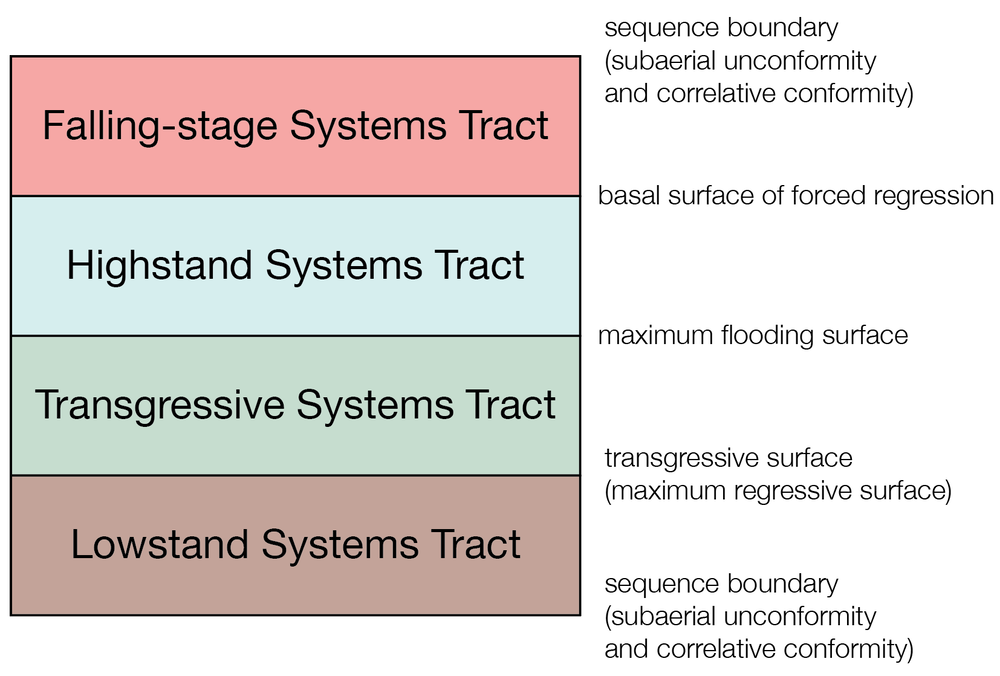 sequence boundary
(subaerial unconformity
and correlative conformity)

Falling-stage Systems Tract

basal surface of forced regression

Highstand Systems Tract

maximum flooding surface

Transgressive Systems Tract

transgressive surface
(maximum regressive surface)

Lowstand Systems Tract

sequence boundary
(subaerial unconformity
and correlative conformity)